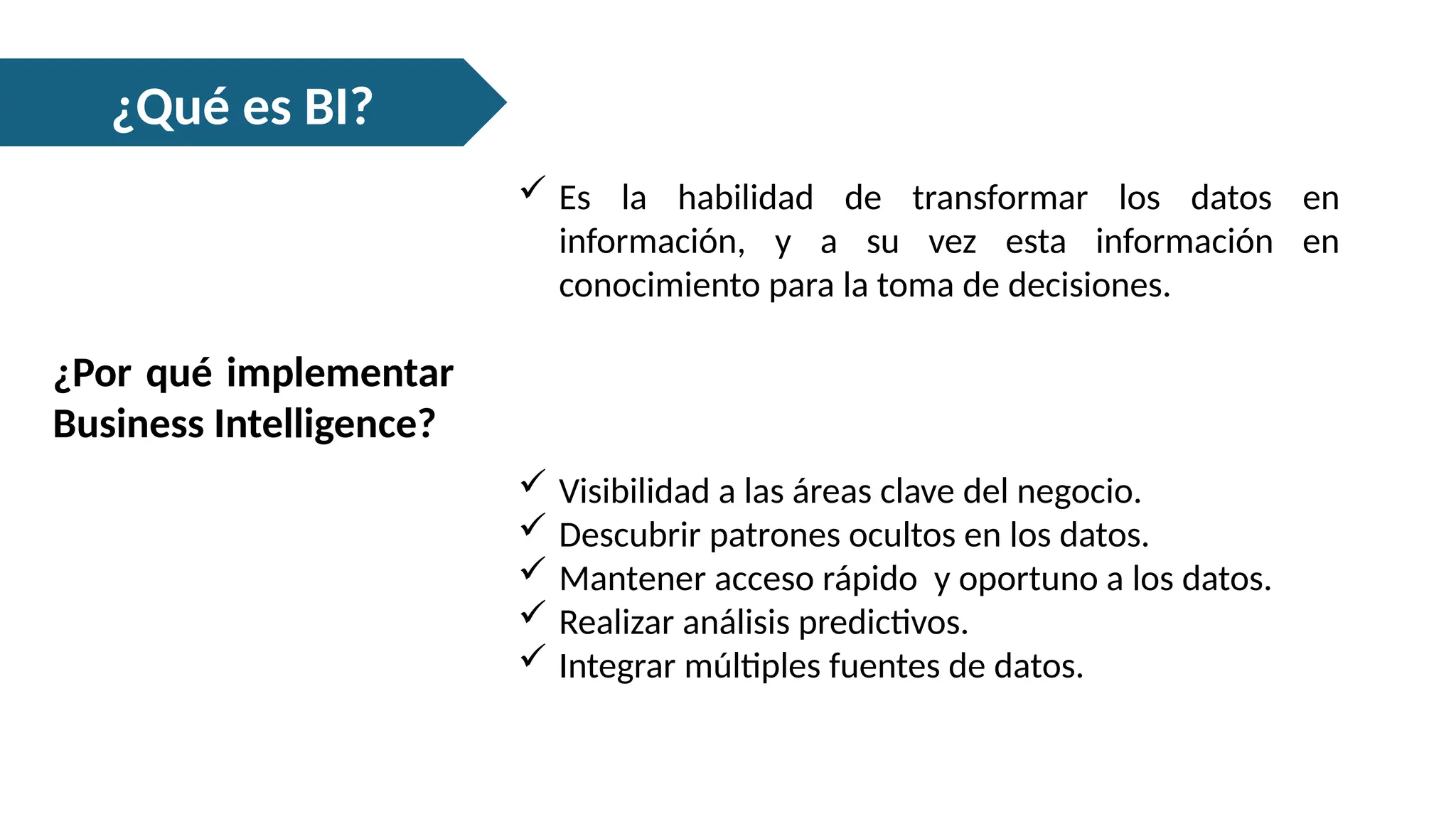 ¿Qué es BI?

✓ Es la habilidad de transformar los datos en información, y a su vez esta información en conocimiento para la toma de decisiones.

¿Por qué implementar Business Intelligence?

✓ Visibilidad a las áreas clave del negocio.
✓ Descubrir patrones ocultos en los datos.
✓ Mantener acceso rápido  y oportuno a los datos.
✓ Realizar análisis predictivos.
✓ Integrar múltiples fuentes de datos.